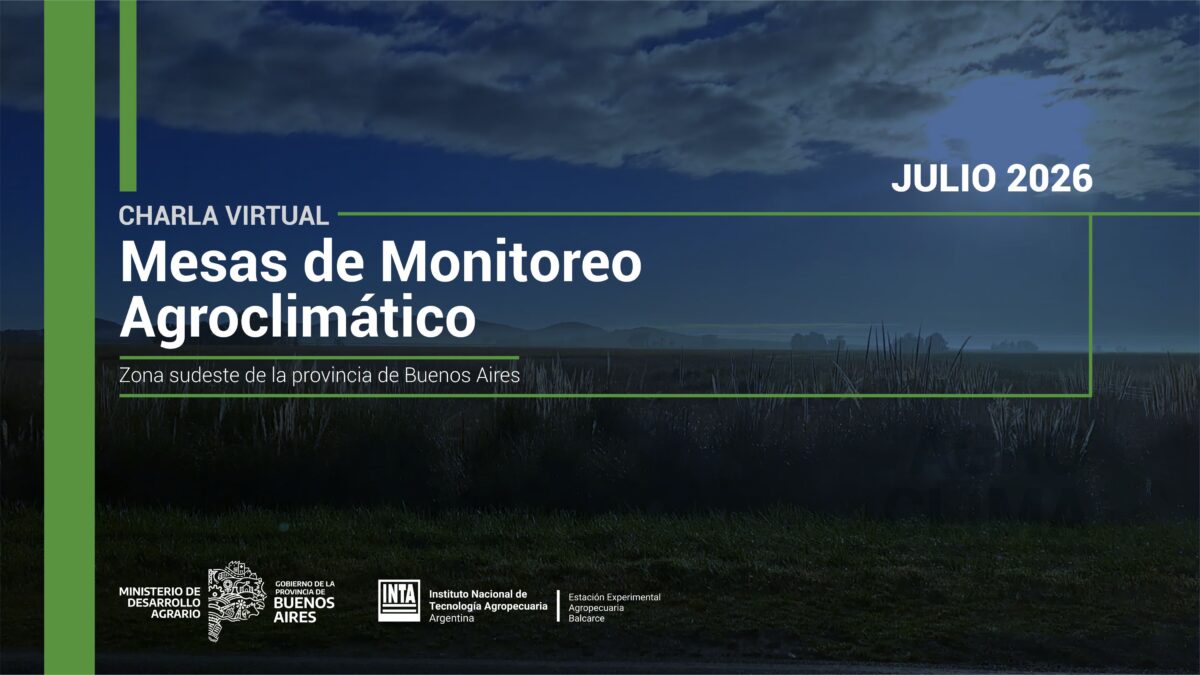 JULIO 2026

CHARLA VIRTUAL

Mesas de Monitoreo Agroclimático

Zona sudeste de la provincia de Buenos Aires

MINISTERIO DE DESARROLLO AGRARIO

GOBIERNO DE LA PROVINCIA DE BUENOS AIRES

INTA

Instituto Nacional de Tecnología Agropecuaria
Argentina

Estación Experimental Agropecuaria Balcarce